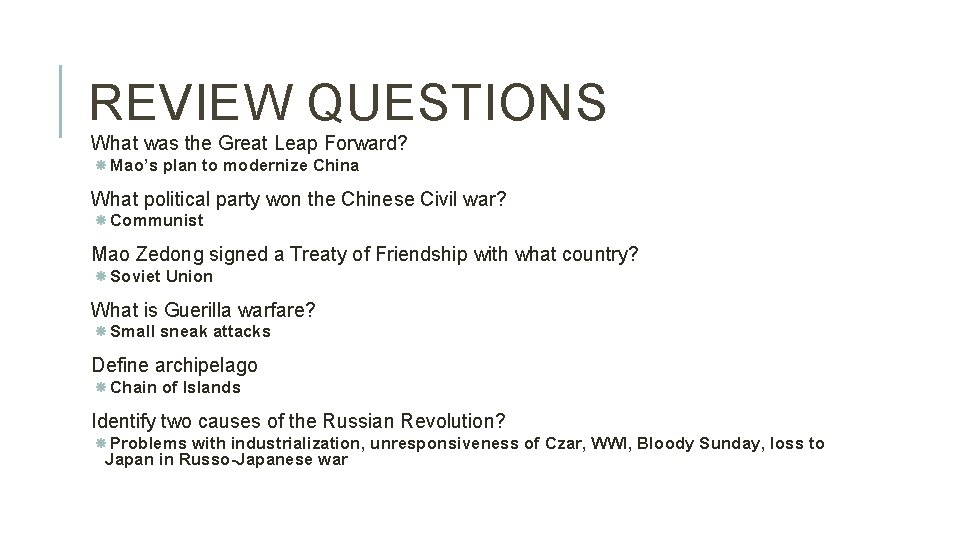 REVIEW QUESTIONS

What was the Great Leap Forward?

Mao’s plan to modernize China

What political party won the Chinese Civil war?

Communist

Mao Zedong signed a Treaty of Friendship with what country?

Soviet Union

What is Guerilla warfare?

Small sneak attacks

Define archipelago

Chain of Islands

Identify two causes of the Russian Revolution?

Problems with industrialization, unresponsiveness of Czar, WWI, Bloody Sunday, loss to Japan in Russo-Japanese war